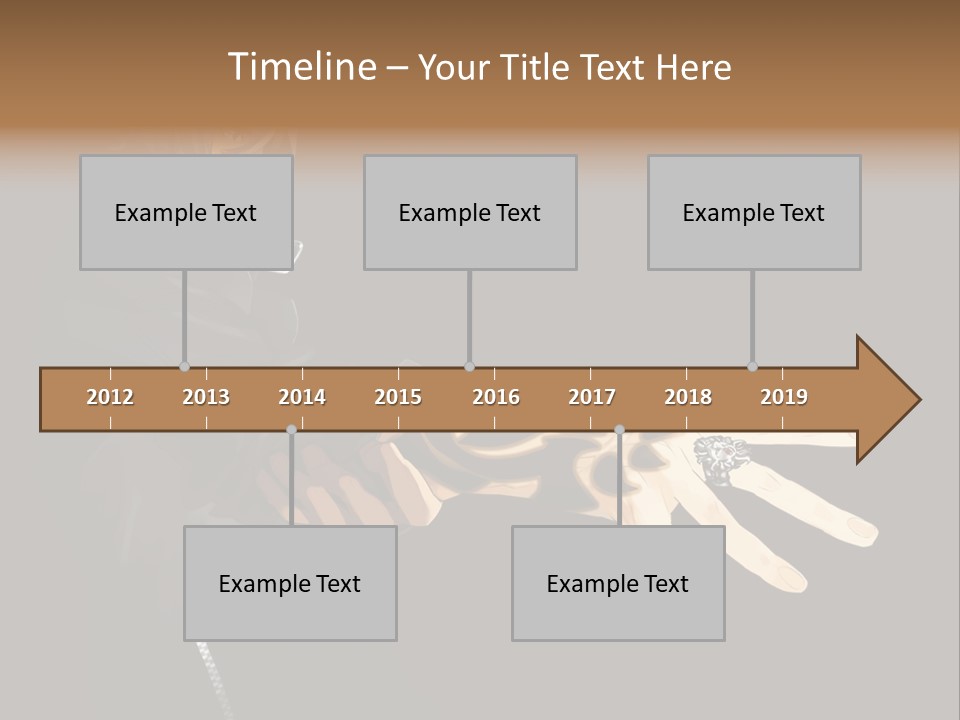 Timeline – Your Title Text Here

Example Text

Example Text

Example Text

2012
2013
2014
2015
2016
2017
2018
2019

Example Text

Example Text